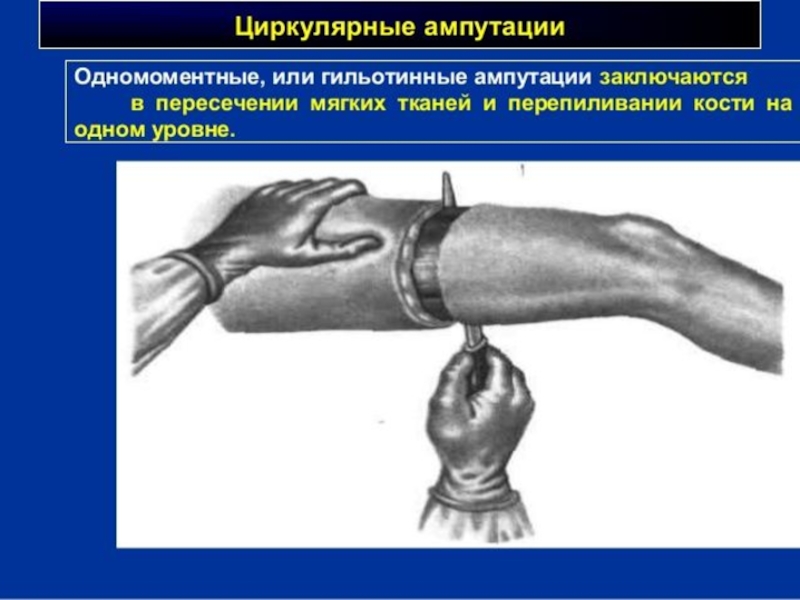 Циркулярные ампутации

Одномоментные, или гильотинные ампутации заключаются в пересечении мягких тканей и перепиливании кости на одном уровне.